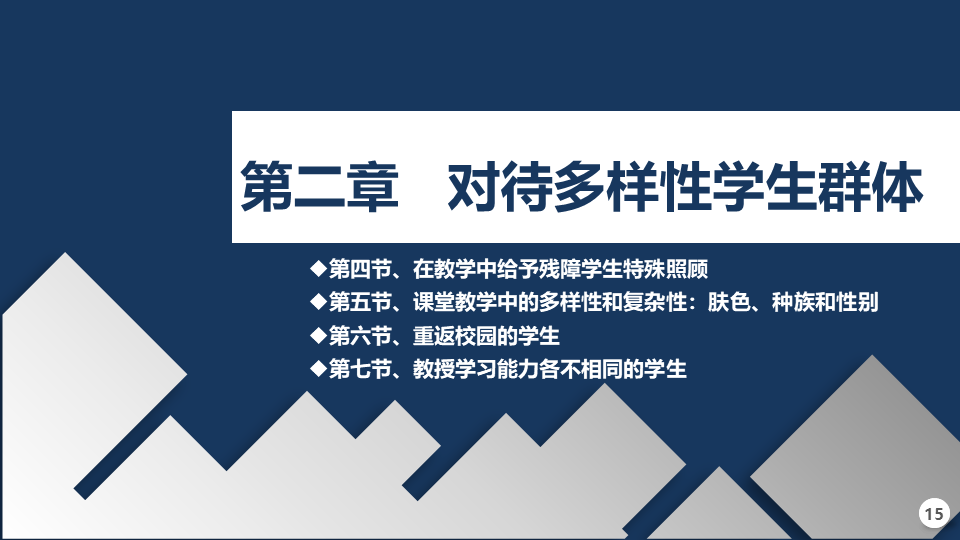 第二章　对待多样性学生群体

◆第四节、在教学中给予残障学生特殊照顾
◆第五节、课堂教学中的多样性和复杂性：肤色、种族和性别
◆第六节、重返校园的学生
◆第七节、教授学习能力各不相同的学生

15